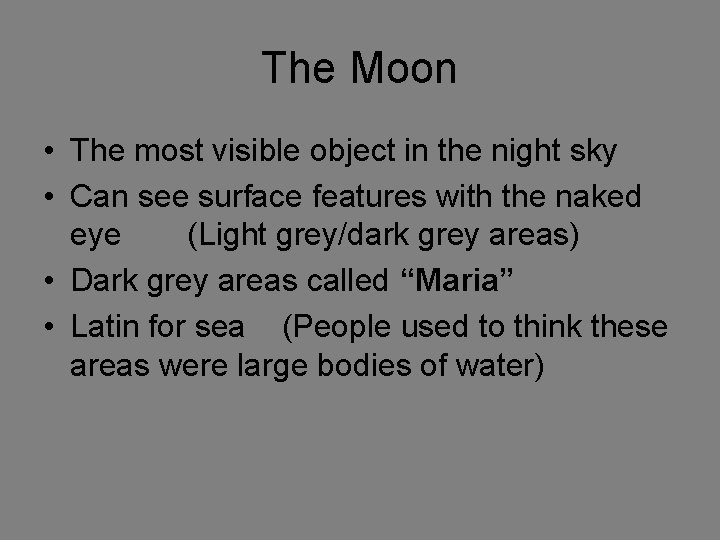 The Moon

• The most visible object in the night sky
• Can see surface features with the naked eye (Light grey/dark grey areas)
• Dark grey areas called “Maria”
• Latin for sea (People used to think these areas were large bodies of water)